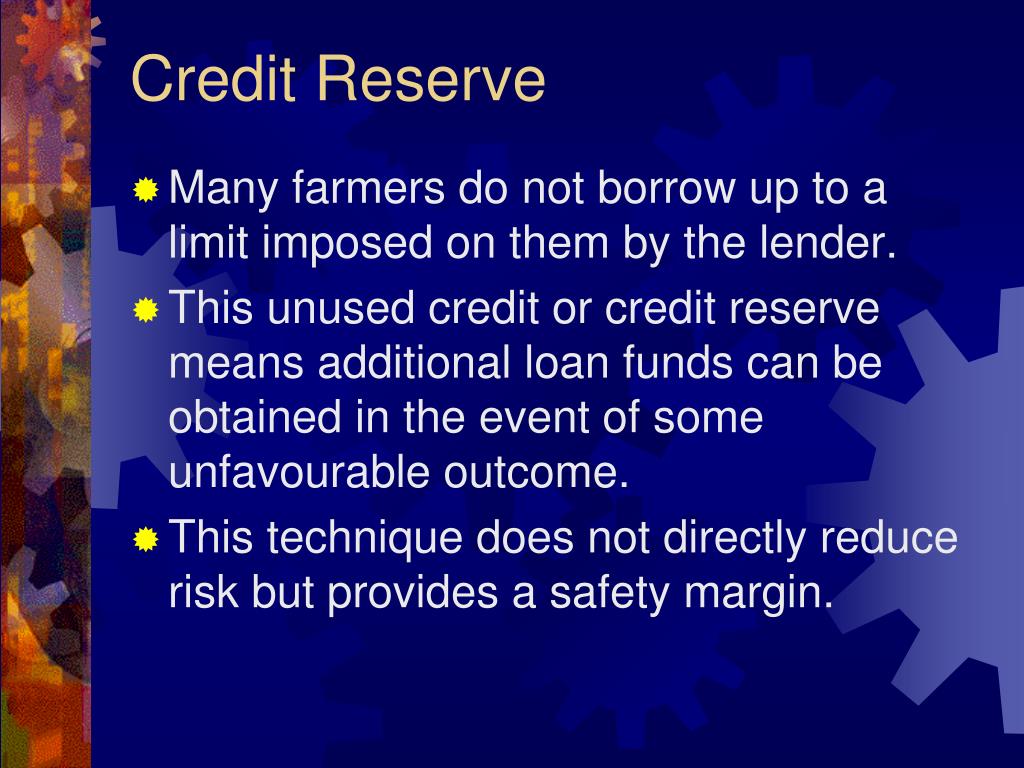 Credit Reserve

Many farmers do not borrow up to a limit imposed on them by the lender.

This unused credit or credit reserve means additional loan funds can be obtained in the event of some unfavourable outcome.

This technique does not directly reduce risk but provides a safety margin.